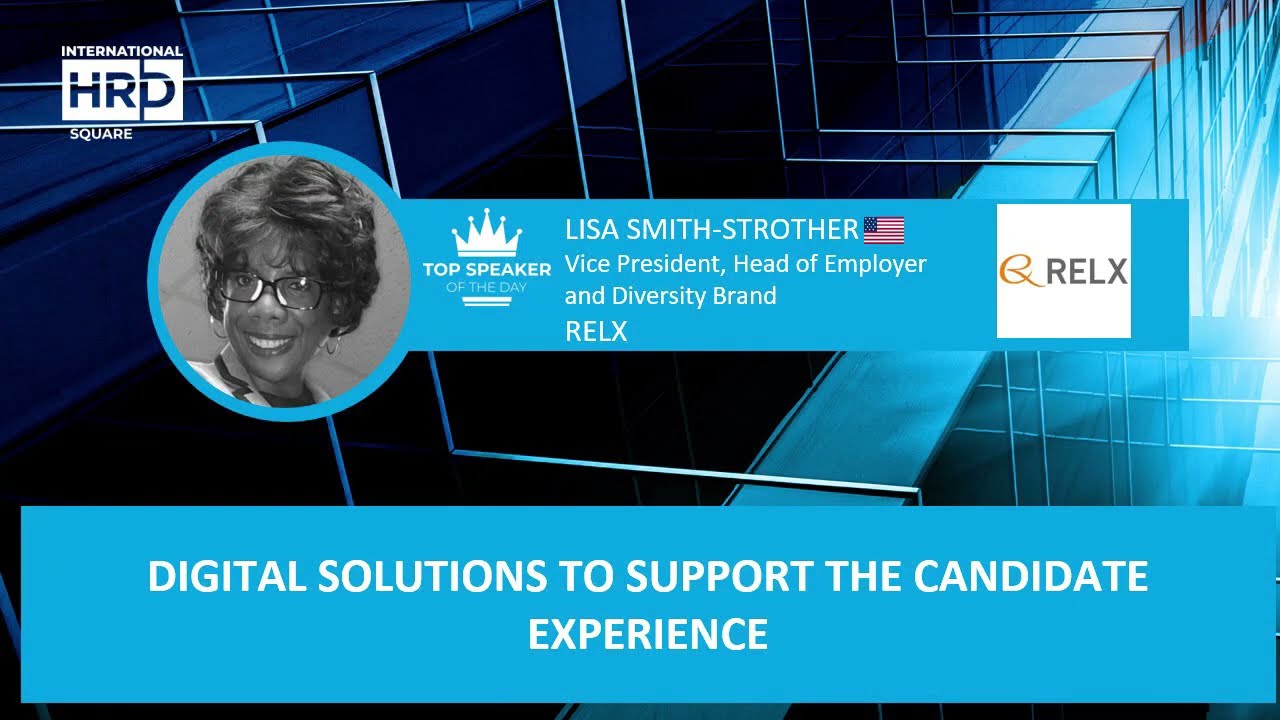 INTERNATIONAL
HRD
SQUARE

TOP SPEAKER
OF THE DAY

LISA SMITH-STROTHER
Vice President, Head of Employer and Diversity Brand
RELX

RELX

DIGITAL SOLUTIONS TO SUPPORT THE CANDIDATE EXPERIENCE